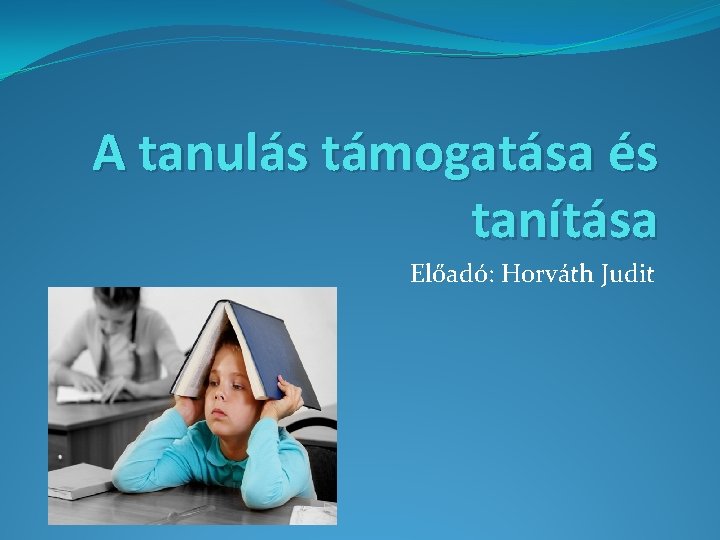 A tanulás támogatása és tanítása

Előadó: Horváth Judit